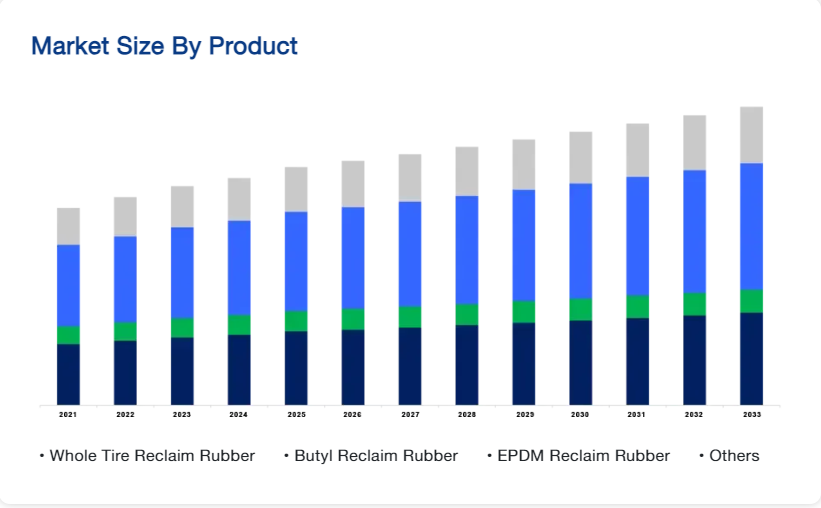 Market Size By Product

2021 2022 2023 2024 2025 2026 2027 2028 2029 2030 2031 2032 2033

• Whole Tire Reclaim Rubber • Butyl Reclaim Rubber • EPDM Reclaim Rubber • Others